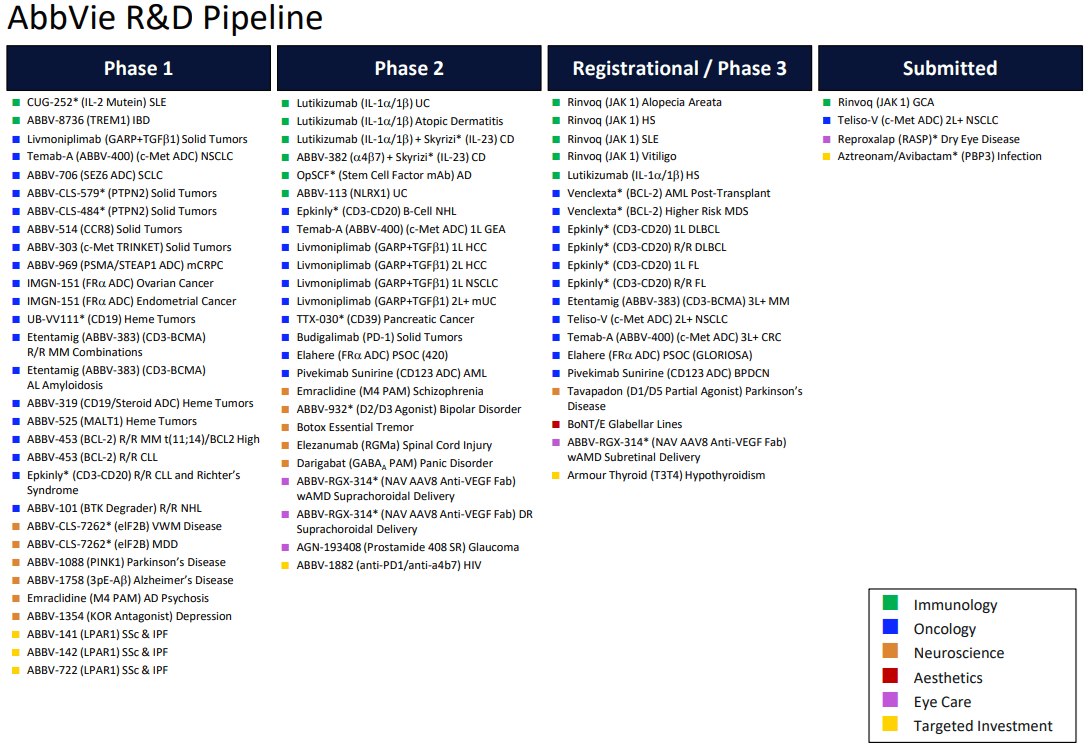 AbbVie R&D Pipeline

Phase 1

CUG-252* (IL-2 Mutein) SLE
ABBV-8736 (TREM1) IBD
Livmoniplimab (GARP+TGFβ1) Solid Tumors
Temab-A (ABBV-400) (c-Met ADC) NSCLC
ABBV-706 (SEZ6 ADC) SCLC
ABBV-CLS-579* (PTPN2) Solid Tumors
ABBV-CLS-484* (PTPN2) Solid Tumors
ABBV-514 (CCR8) Solid Tumors
ABBV-303 (c-Met TRINKET) Solid Tumors
ABBV-969 (PSMA/STEAP1 ADC) mCRPC
IMGN-151 (FRα ADC) Ovarian Cancer
IMGN-151 (FRα ADC) Endometrial Cancer
UB-VV111* (CD19) Heme Tumors
Etentamig (ABBV-383) (CD3-BCMA) R/R MM Combinations
Etentamig (ABBV-383) (CD3-BCMA) AL Amyloidosis
ABBV-319 (CD19/Steroid ADC) Heme Tumors
ABBV-525 (MALT1) Heme Tumors
ABBV-453 (BCL-2) R/R MM t(11;14)/BCL2 High
ABBV-453 (BCL-2) R/R CLL
Epkinly* (CD3-CD20) R/R CLL and Richter's Syndrome
ABBV-101 (BTK Degrader) R/R NHL
ABBV-CLS-7262* (eIF2B) VWM Disease
ABBV-CLS-7262* (eIF2B) MDD
ABBV-1088 (PINK1) Parkinson's Disease
ABBV-1758 (3pE-Aβ) Alzheimer's Disease
Emraclidine (M4 PAM) AD Psychosis
ABBV-1354 (KOR Antagonist) Depression
ABBV-141 (LPAR1) SSc & IPF
ABBV-142 (LPAR1) SSc & IPF
ABBV-722 (LPAR1) SSc & IPF

Phase 2

Lutikizumab (IL-1α/1β) UC
Lutikizumab (IL-1α/1β) Atopic Dermatitis
Lutikizumab (IL-1α/1β) + Skyrizi* (IL-23) CD
ABBV-382 (α4β7) + Skyrizi* (IL-23) CD
OpSCF* (Stem Cell Factor mAb) AD
ABBV-113 (NLRX1) UC
Epkinly* (CD3-CD20) B-Cell NHL
Temab-A (ABBV-400) (c-Met ADC) 1L GEA
Livmoniplimab (GARP+TGFβ1) 1L HCC
Livmoniplimab (GARP+TGFβ1) 2L HCC
Livmoniplimab (GARP+TGFβ1) 1L NSCLC
Livmoniplimab (GARP+TGFβ1) 2L+ mUC
TTX-030* (CD39) Pancreatic Cancer
Budigalimab (PD-1) Solid Tumors
Elahere (FRα ADC) PSOC (420)
Pivekimab Sunirine (CD123 ADC) AML
Emraclidine (M4 PAM) Schizophrenia
ABBV-932* (D2/D3 Agonist) Bipolar Disorder
Botox Essential Tremor
Elezanumab (RGMa) Spinal Cord Injury
Darigabat (GABA$_A$ PAM) Panic Disorder
ABBV-RGX-314* (NAV AAV8 Anti-VEGF Fab) wAMD Suprachoroidal Delivery
ABBV-RGX-314* (NAV AAV8 Anti-VEGF Fab) DR Suprachoroidal Delivery
AGN-193408 (Prostamide 408 SR) Glaucoma
ABBV-1882 (anti-PD1/anti-a4b7) HIV

Registrational / Phase 3

Rinvoq (JAK 1) Alopecia Areata
Rinvoq (JAK 1) HS
Rinvoq (JAK 1) SLE
Rinvoq (JAK 1) Vitiligo
Lutikizumab (IL-1α/1β) HS
Venclexta* (BCL-2) AML Post-Transplant
Venclexta* (BCL-2) Higher Risk MDS
Epkinly* (CD3-CD20) 1L DLBCL
Epkinly* (CD3-CD20) R/R DLBCL
Epkinly* (CD3-CD20) 1L FL
Epkinly* (CD3-CD20) R/R FL
Etentamig (ABBV-383) (CD3-BCMA) 3L+ MM
Teliso-V (c-Met ADC) 2L+ NSCLC
Temab-A (ABBV-400) (c-Met ADC) 3L+ CRC
Elahere (FRα ADC) PSOC (GLORIOSA)
Pivekimab Sunirine (CD123 ADC) BPDCN
Tavapadon (D1/D5 Partial Agonist) Parkinson's Disease
BoNT/E Glabellar Lines
ABBV-RGX-314* (NAV AAV8 Anti-VEGF Fab) wAMD Subretinal Delivery
Armour Thyroid (T3T4) Hypothyroidism

Submitted

Rinvoq (JAK 1) GCA
Teliso-V (c-Met ADC) 2L+ NSCLC
Reproxalap (RASP)* Dry Eye Disease
Aztreonam/Avibactam* (PBP3) Infection

Immunology
Oncology
Neuroscience
Aesthetics
Eye Care
Targeted Investment